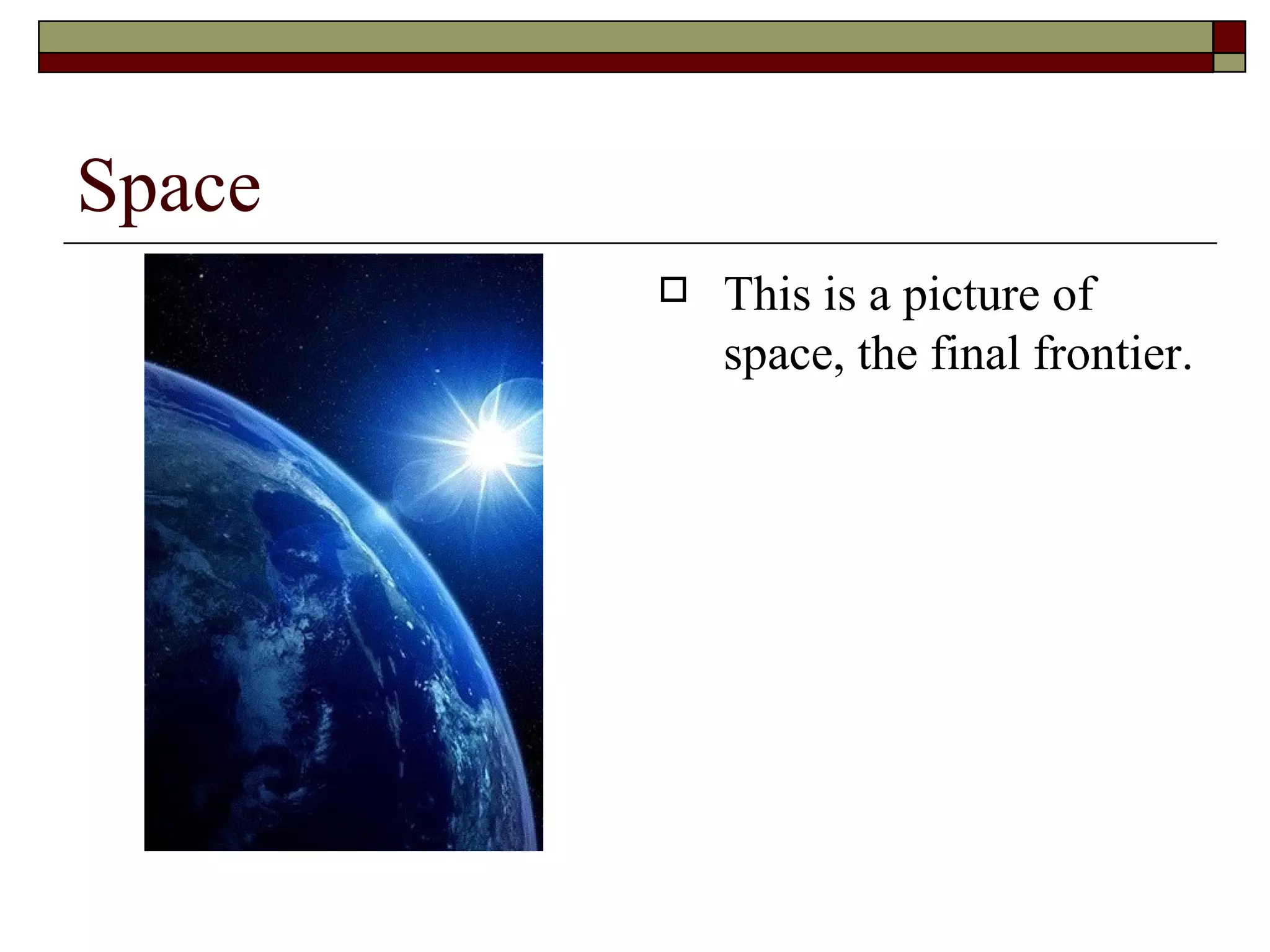 Space

This is a picture of space, the final frontier.